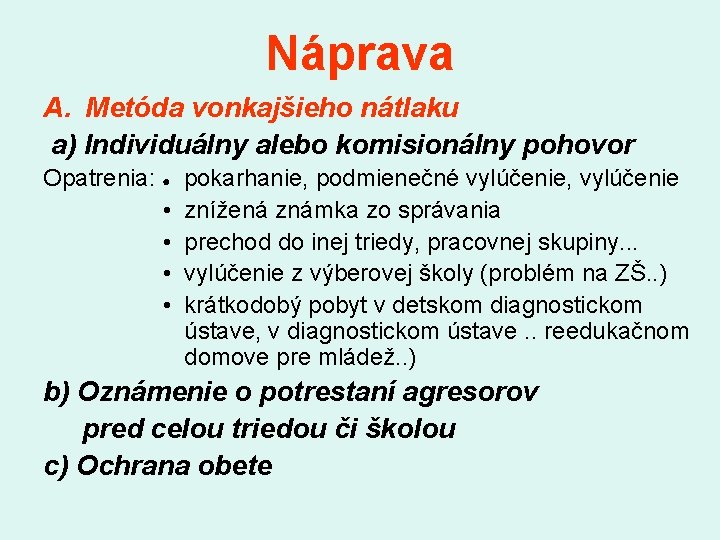 Náprava

A. Metóda vonkajšieho nátlaku

a) Individuálny alebo komisionálny pohovor

Opatrenia:
• pokarhanie, podmienečné vylúčenie, vylúčenie
• znížená známka zo správania
• prechod do inej triedy, pracovnej skupiny...
• vylúčenie z výberovej školy (problém na ZŠ..)
• krátkodobý pobyt v detskom diagnostickom ústave, v diagnostickom ústave .. reedukačnom domove pre mládež..)

b) Oznámenie o potrestaní agresorov pred celou triedou či školou

c) Ochrana obete